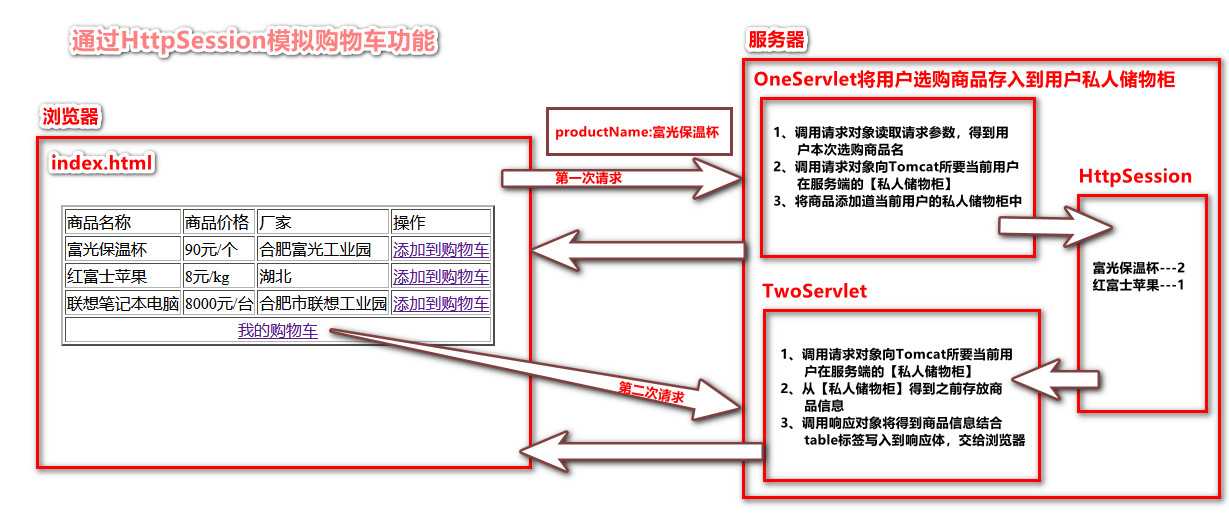 通过HttpSession模拟购物车功能

浏览器

index.html

| 商品名称 | 商品价格 | 厂家 | 操作 |
|---|---|---|---|
| 富光保温杯 | 90元/个 | 合肥富光工业园 | 添加到购物车 |
| 红富士苹果 | 8元/kg | 湖北 | 添加到购物车 |
| 联想笔记本电脑 | 8000元/台 | 合肥市联想工业园 | 添加到购物车 |
| 我的购物车 | | | |

productName:富光保温杯

第一次请求

第二次请求

服务器

OneServlet将用户选购商品存入到用户私人储物柜

1、调用请求对象读取请求参数，得到用户本次选购商品名
2、调用请求对象向Tomcat所要当前用户在服务端的【私人储物柜】
3、将商品添加道当前用户的私人储物柜中

HttpSession

富光保温杯---2
红富士苹果---1

TwoServlet

1、调用请求对象向Tomcat所要当前用户在服务端的【私人储物柜】
2、从【私人储物柜】得到之前存放商品信息
3、调用响应对象将得到商品信息结合table标签写入到响应体，交给浏览器